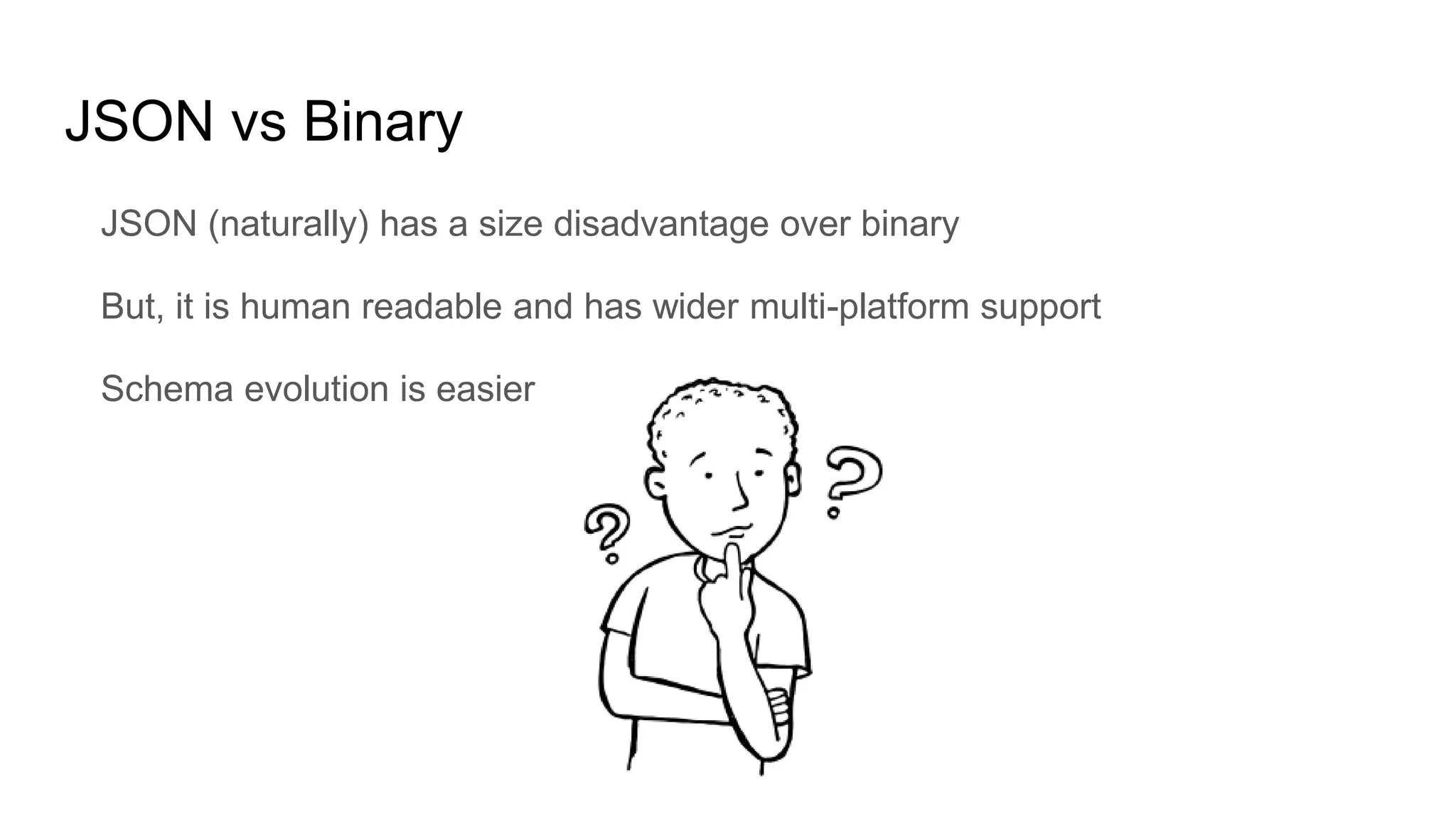 JSON vs Binary

JSON (naturally) has a size disadvantage over binary

But, it is human readable and has wider multi-platform support

Schema evolution is easier

? ?